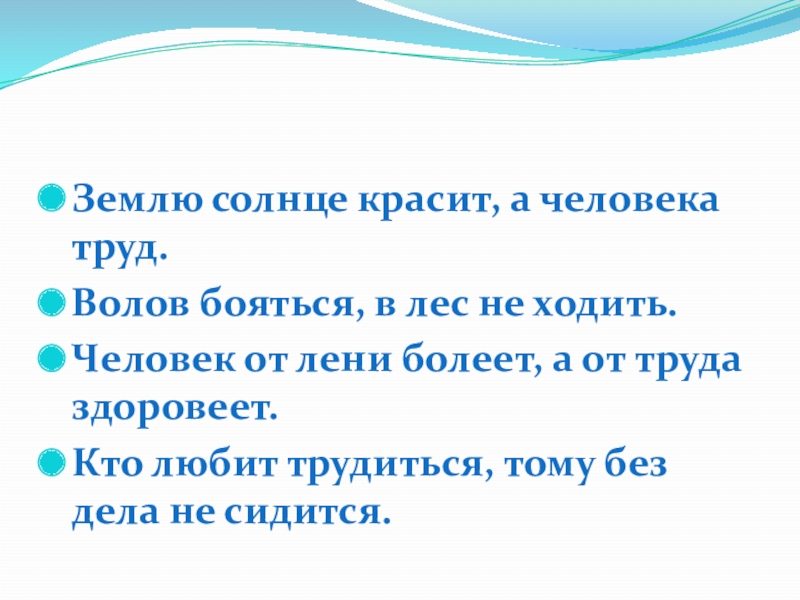 Землю солнце красит, а человека труд.

Волов бояться, в лес не ходить.

Человек от лени болеет, а от труда здоровеет.

Кто любит трудиться, тому без дела не сидится.